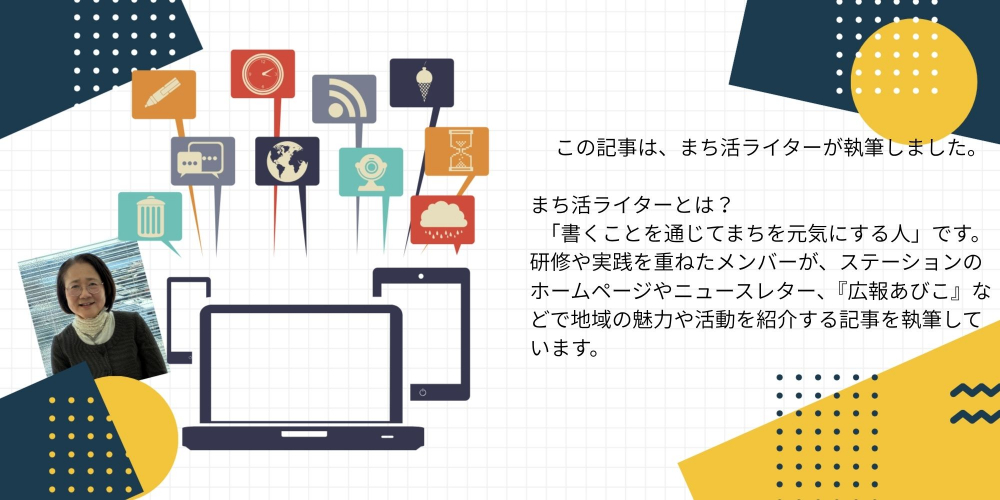 この記事は、まち活ライターが執筆しました。

まち活ライターとは？

「書くことを通じてまちを元気にする人」です。研修や実践を重ねたメンバーが、ステーションのホームページやニュースレター、『広報あびこ』などで地域の魅力や活動を紹介する記事を執筆しています。